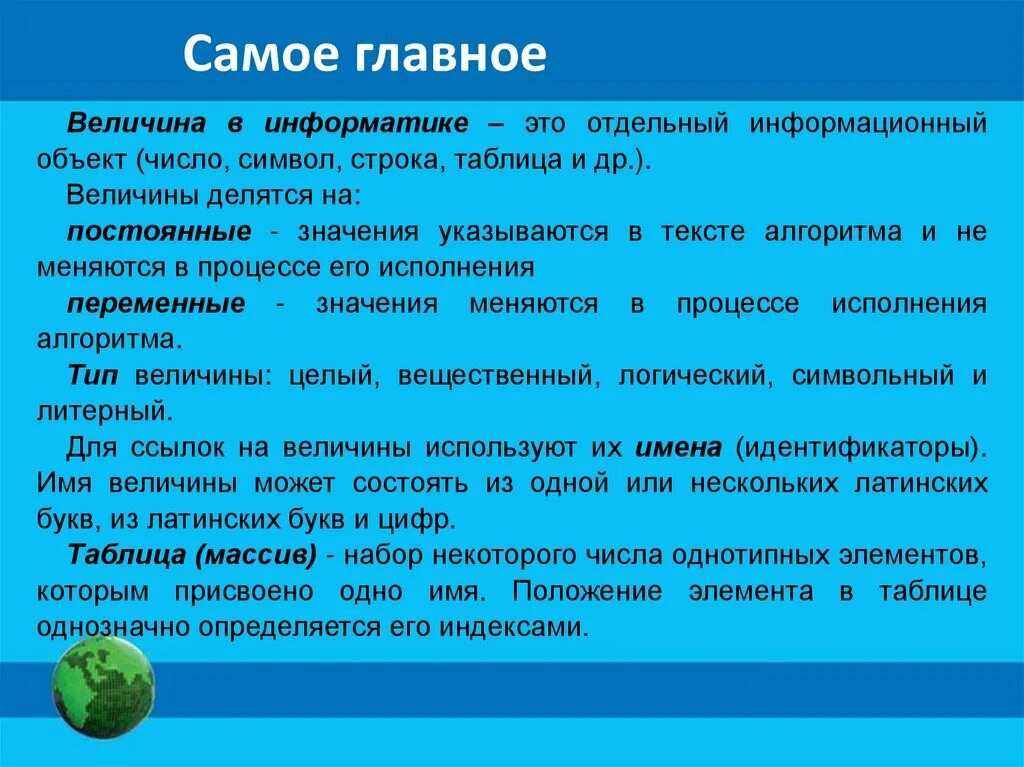 Самое главное

Величина в информатике – это отдельный информационный объект (число, символ, строка, таблица и др.).

Величины делятся на:

постоянные - значения указываются в тексте алгоритма и не меняются в процессе его исполнения

переменные - значения меняются в процессе исполнения алгоритма.

Тип величины: целый, вещественный, логический, символьный и литерный.

Для ссылок на величины используют их имена (идентификаторы). Имя величины может состоять из одной или нескольких латинских букв, из латинских букв и цифр.

Таблица (массив) - набор некоторого числа однотипных элементов, которым присвоено одно имя. Положение элемента в таблице однозначно определяется его индексами.